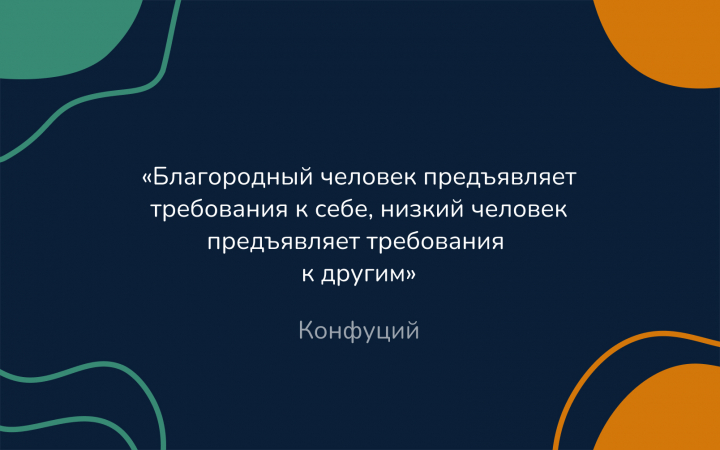 «Благородный человек предъявляет требования к себе, низкий человек предъявляет требования к другим»

Конфуций